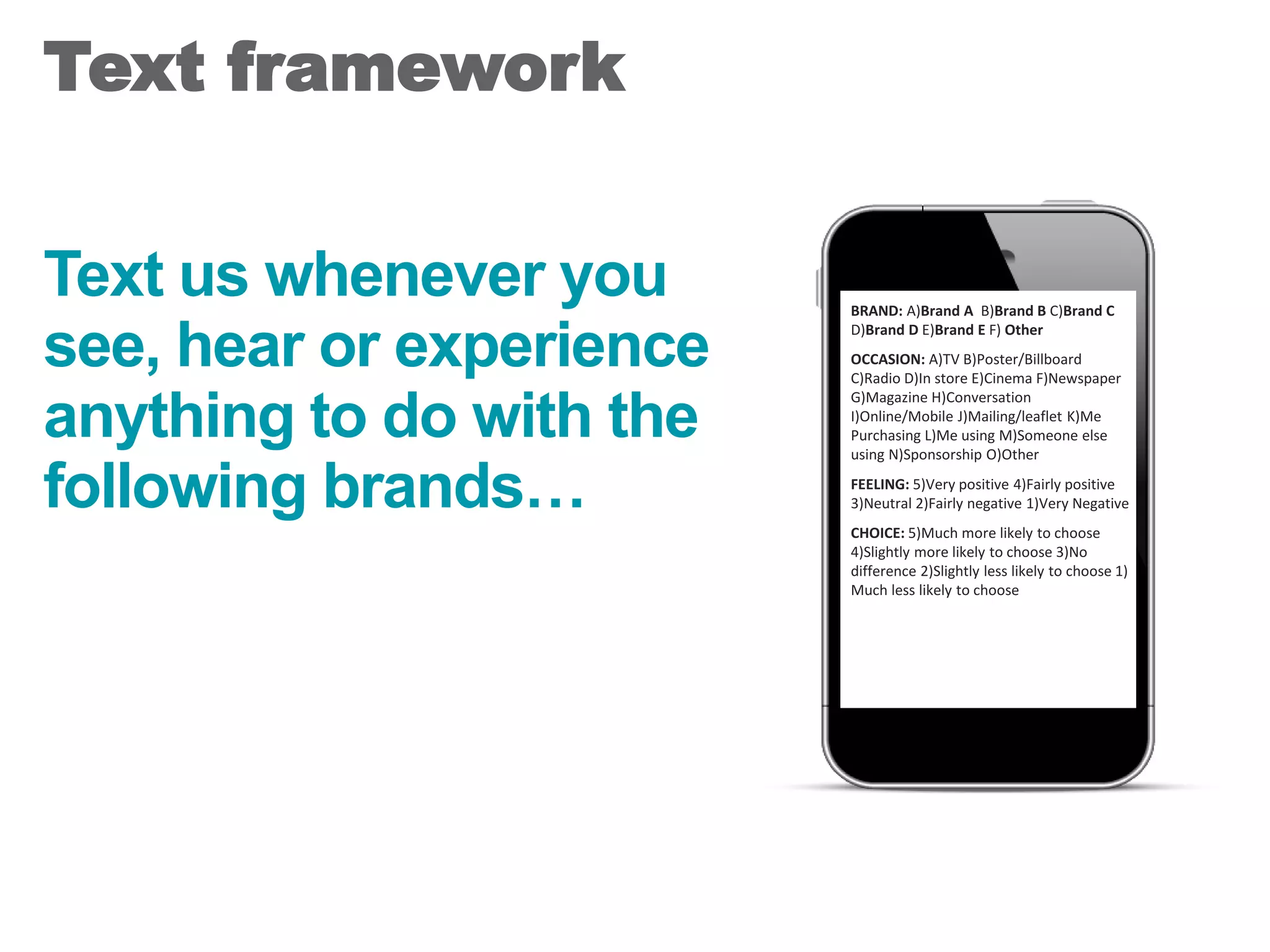 Text framework

Text us whenever you see, hear or experience anything to do with the following brands…

BRAND: A)Brand A B)Brand B C)Brand C D)Brand D E)Brand E F) Other

OCCASION: A)TV B)Poster/Billboard C)Radio D)In store E)Cinema F)Newspaper G)Magazine H)Conversation I)Online/Mobile J)Mailing/leaflet K)Me Purchasing L)Me using M)Someone else using N)Sponsorship O)Other

FEELING: 5)Very positive 4)Fairly positive 3)Neutral 2)Fairly negative 1)Very Negative

CHOICE: 5)Much more likely to choose 4)Slightly more likely to choose 3)No difference 2)Slightly less likely to choose 1) Much less likely to choose